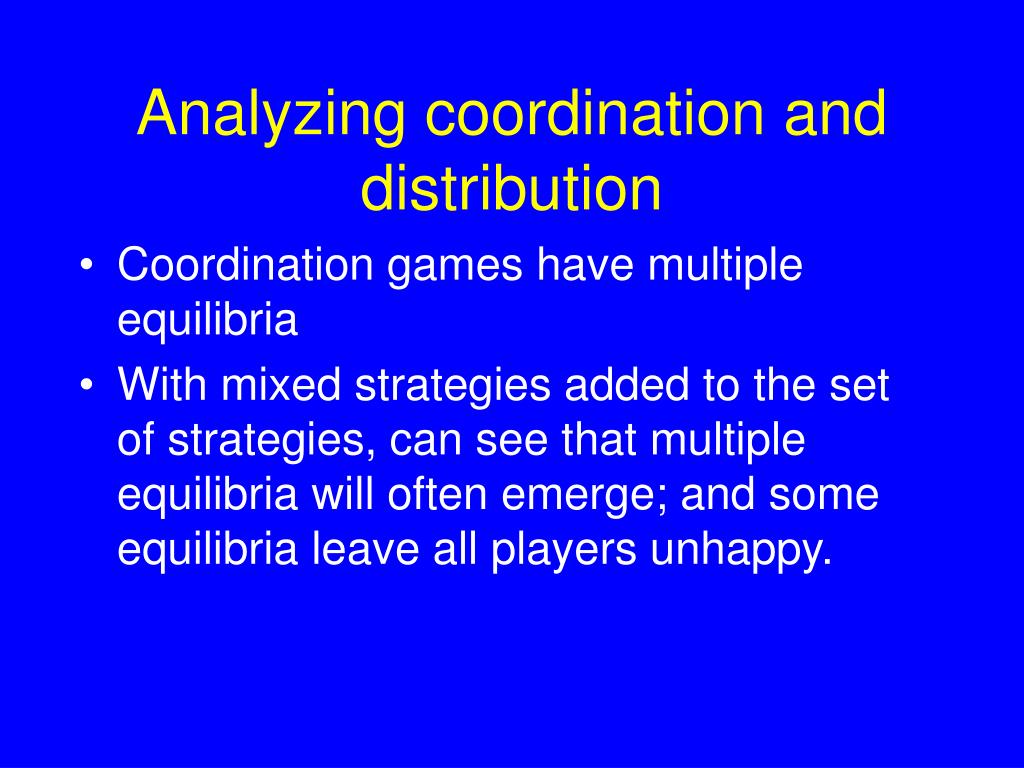 Analyzing coordination and distribution

• Coordination games have multiple equilibria
• With mixed strategies added to the set of strategies, can see that multiple equilibria will often emerge; and some equilibria leave all players unhappy.